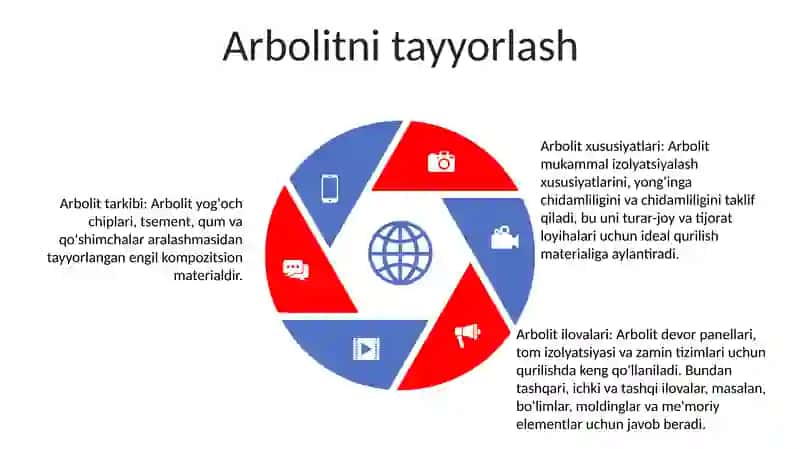 Arbolitni tayyorlash

Arbolit tarkibi: Arbolit yog'och chiplari, tsement, qum va qo'shimchalar aralashmasidan tayyorlangan engil kompozitsion materialdir.

Arbolit xususiyatlari: Arbolit mukammal izolyatsiyalash xususiyatlarini, yong'inga chidamliligini va chidamliligini taklif qiladi, bu uni turar-joy va tijorat loyihalari uchun ideal qurilish materialiga aylantiradi.

Arbolit ilovalari: Arbolit devor panellari, tom izolyatsiyasi va zamin tizimlari uchun qurilishda keng qo'llaniladi. Bundan tashqari, ichki va tashqi ilovalar, masalan, bo'limlar, moldinglar va me'moriy elementlar uchun javob beradi.